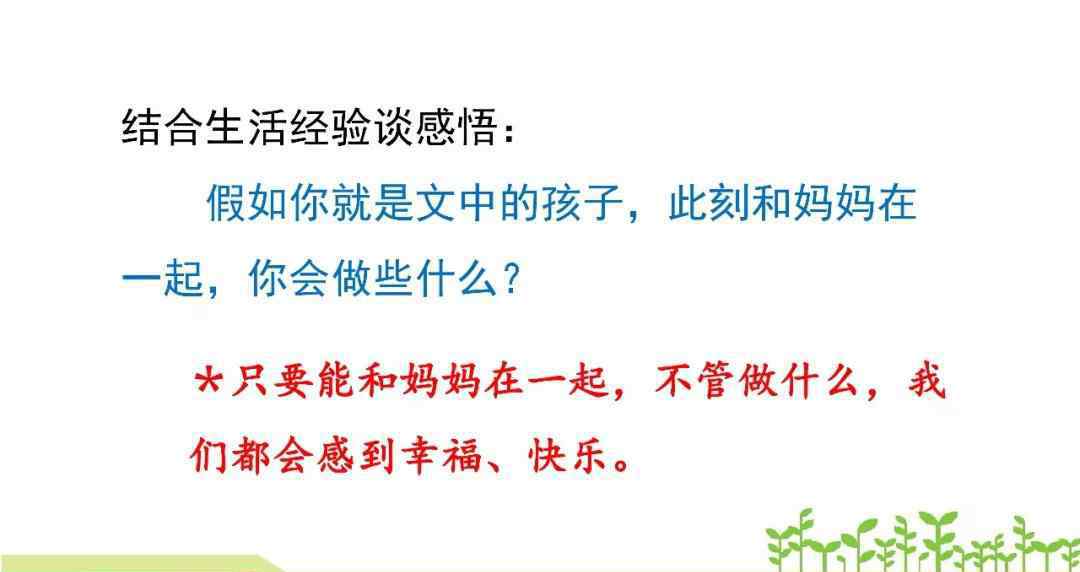 结合生活经验谈感悟：

假如你就是文中的孩子，此刻和妈妈在一起，你会做些什么？

*只要能和妈妈在一起，不管做什么，我们都会感到幸福、快乐。